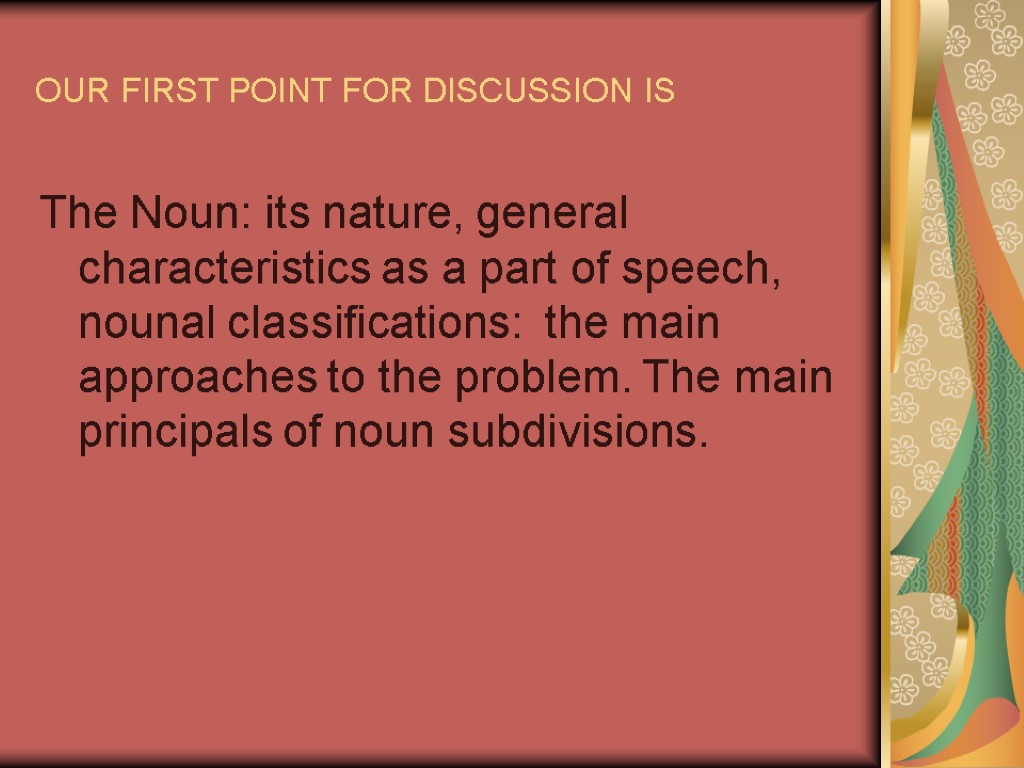 OUR FIRST POINT FOR DISCUSSION IS

The Noun: its nature, general characteristics as a part of speech, nounal classifications: the main approaches to the problem. The main principals of noun subdivisions.